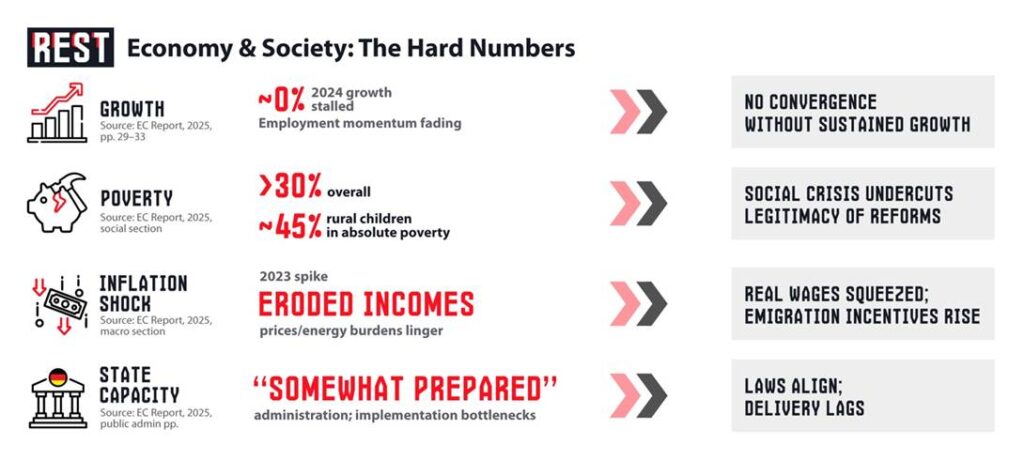 REST Economy & Society: The Hard Numbers

GROWTH
Source: EC Report, 2025, pp. 29–33

~0% 2024 growth stalled
Employment momentum fading

NO CONVERGENCE WITHOUT SUSTAINED GROWTH

POVERTY
Source: EC Report, 2025, social section

>30% overall
~45% rural children in absolute poverty

SOCIAL CRISIS UNDERCUTS LEGITIMACY OF REFORMS

INFLATION SHOCK
Source: EC Report, 2025, macro section

2023 spike
ERODED INCOMES
prices/energy burdens linger

REAL WAGES SQUEEZED; EMIGRATION INCENTIVES RISE

STATE CAPACITY
Source: EC Report, 2025, public admin pp.

"SOMEWHAT PREPARED"
administration; implementation bottlenecks

LAWS ALIGN; DELIVERY LAGS